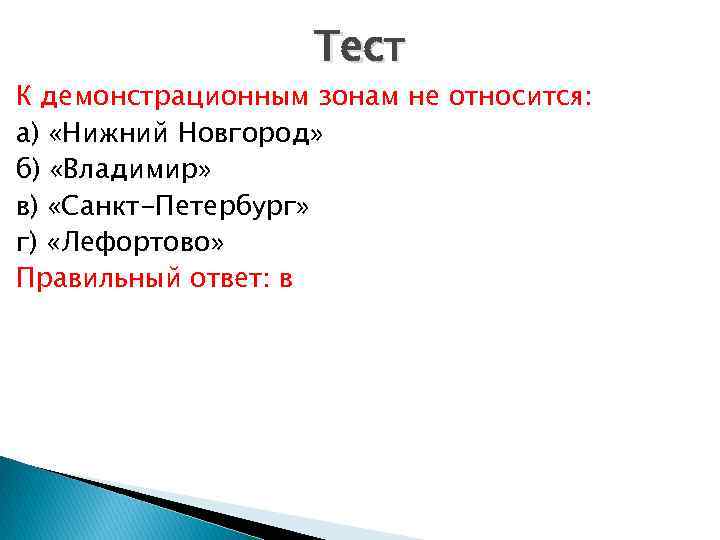 Тест

К демонстрационным зонам не относится:
а) «Нижний Новгород»
б) «Владимир»
в) «Санкт-Петербург»
г) «Лефортово»
Правильный ответ: в